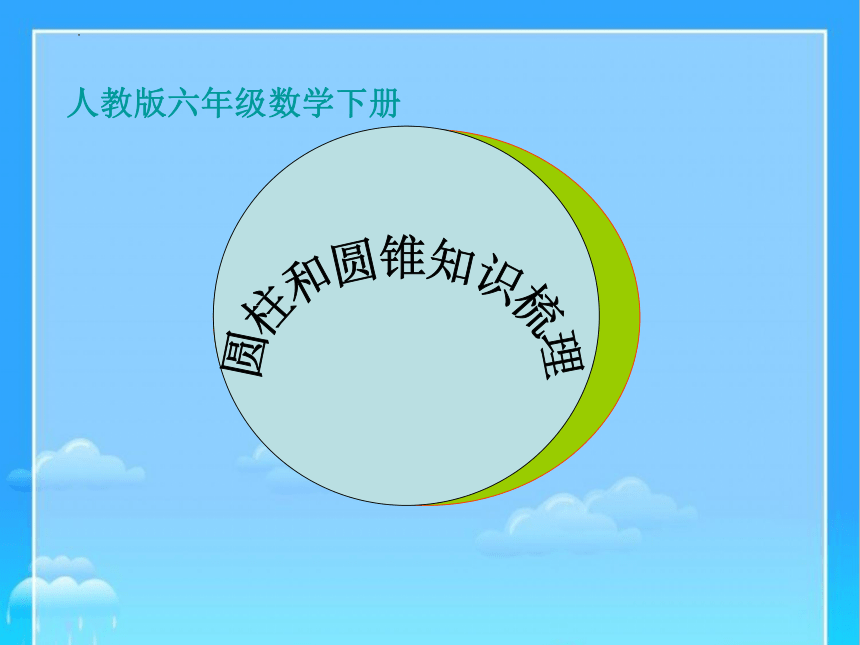 人教版六年级数学下册

圆柱和圆锥知识梳理